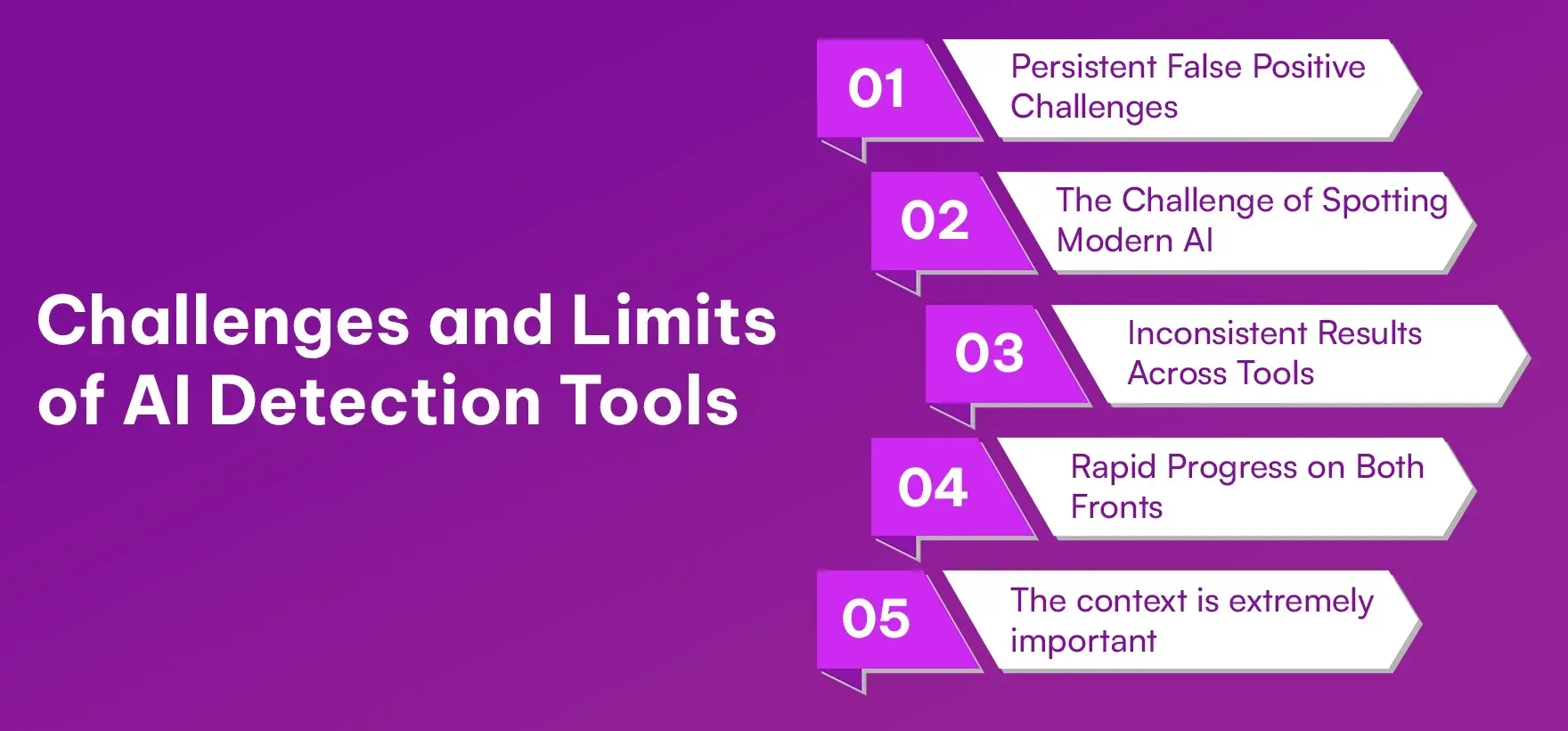 Challenges and Limits of AI Detection Tools

01 Persistent False Positive Challenges

02 The Challenge of Spotting Modern AI

03 Inconsistent Results Across Tools

04 Rapid Progress on Both Fronts

05 The context is extremely important